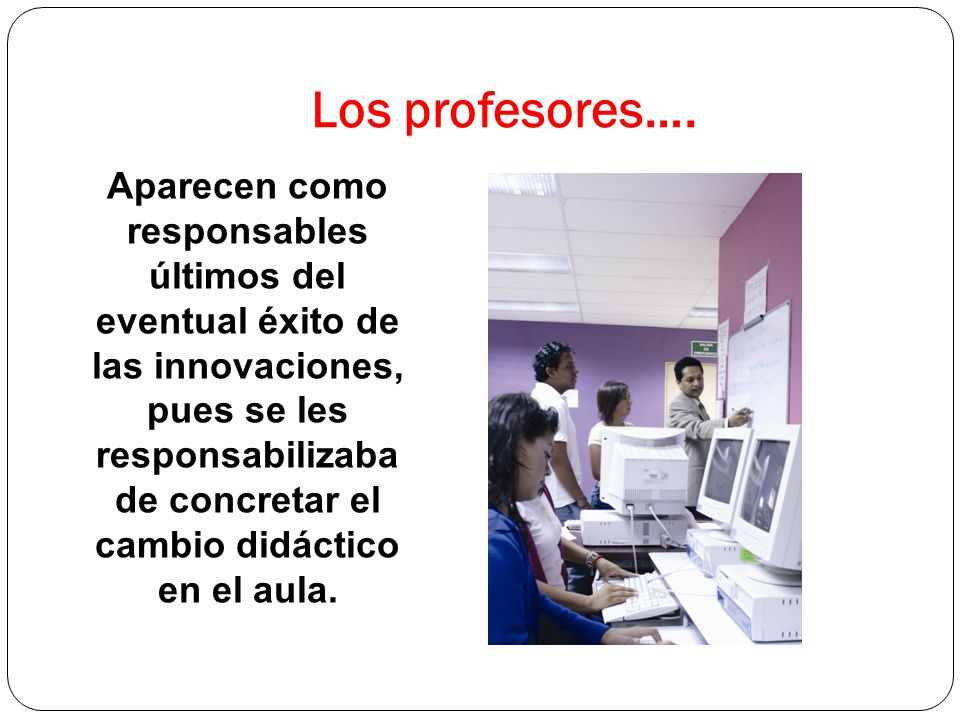 Los profesores….

Aparecen como responsables últimos del eventual éxito de las innovaciones, pues se les responsabilizaba de concretar el cambio didáctico en el aula.